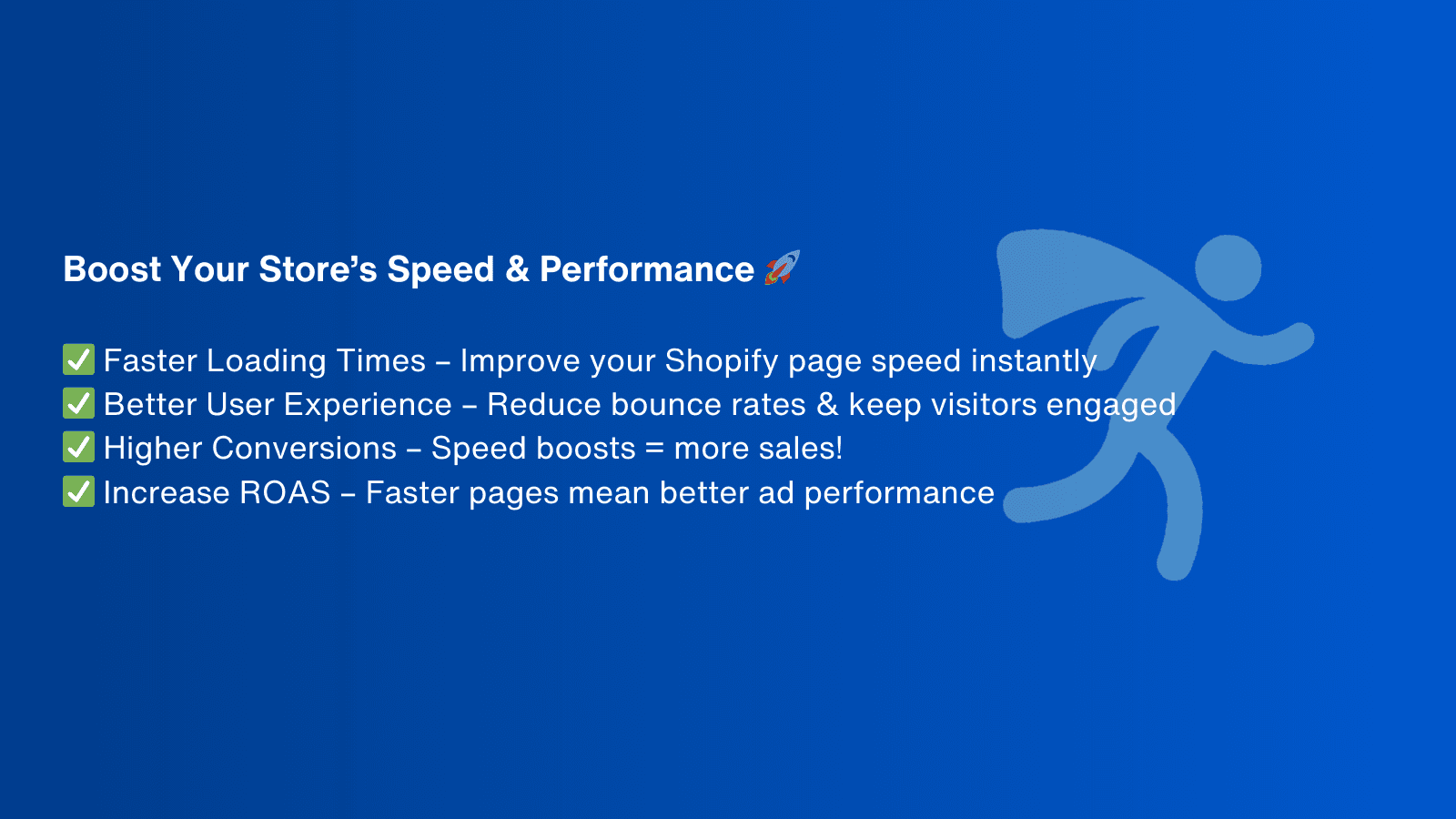 Boost Your Store’s Speed & Performance 🚀

✅ Faster Loading Times – Improve your Shopify page speed instantly
✅ Better User Experience – Reduce bounce rates & keep visitors engaged
✅ Higher Conversions – Speed boosts = more sales!
✅ Increase ROAS – Faster pages mean better ad performance